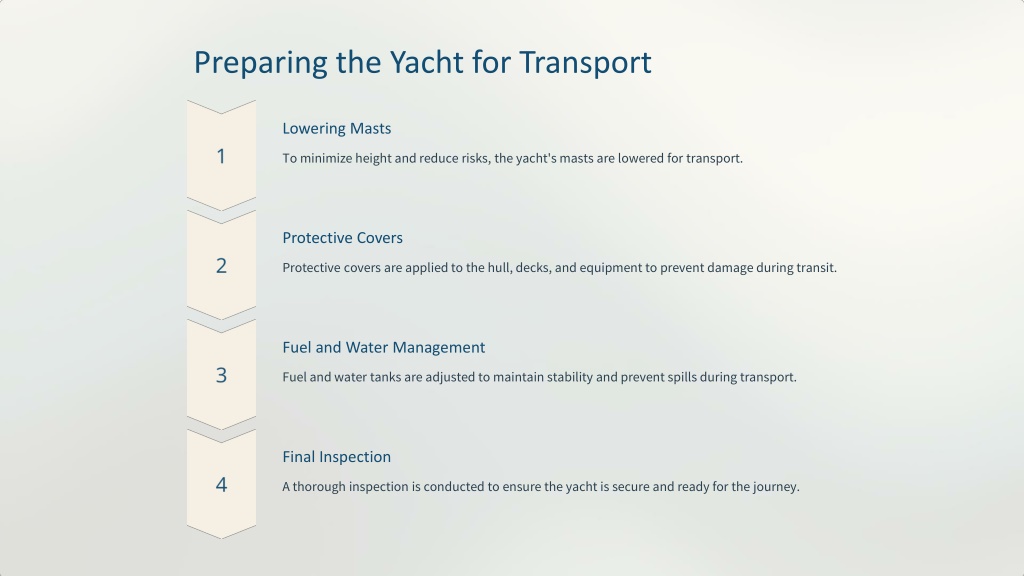 Preparing the Yacht for Transport

1

Lowering Masts

To minimize height and reduce risks, the yacht's masts are lowered for transport.

2

Protective Covers

Protective covers are applied to the hull, decks, and equipment to prevent damage during transit.

3

Fuel and Water Management

Fuel and water tanks are adjusted to maintain stability and prevent spills during transport.

4

Final Inspection

A thorough inspection is conducted to ensure the yacht is secure and ready for the journey.